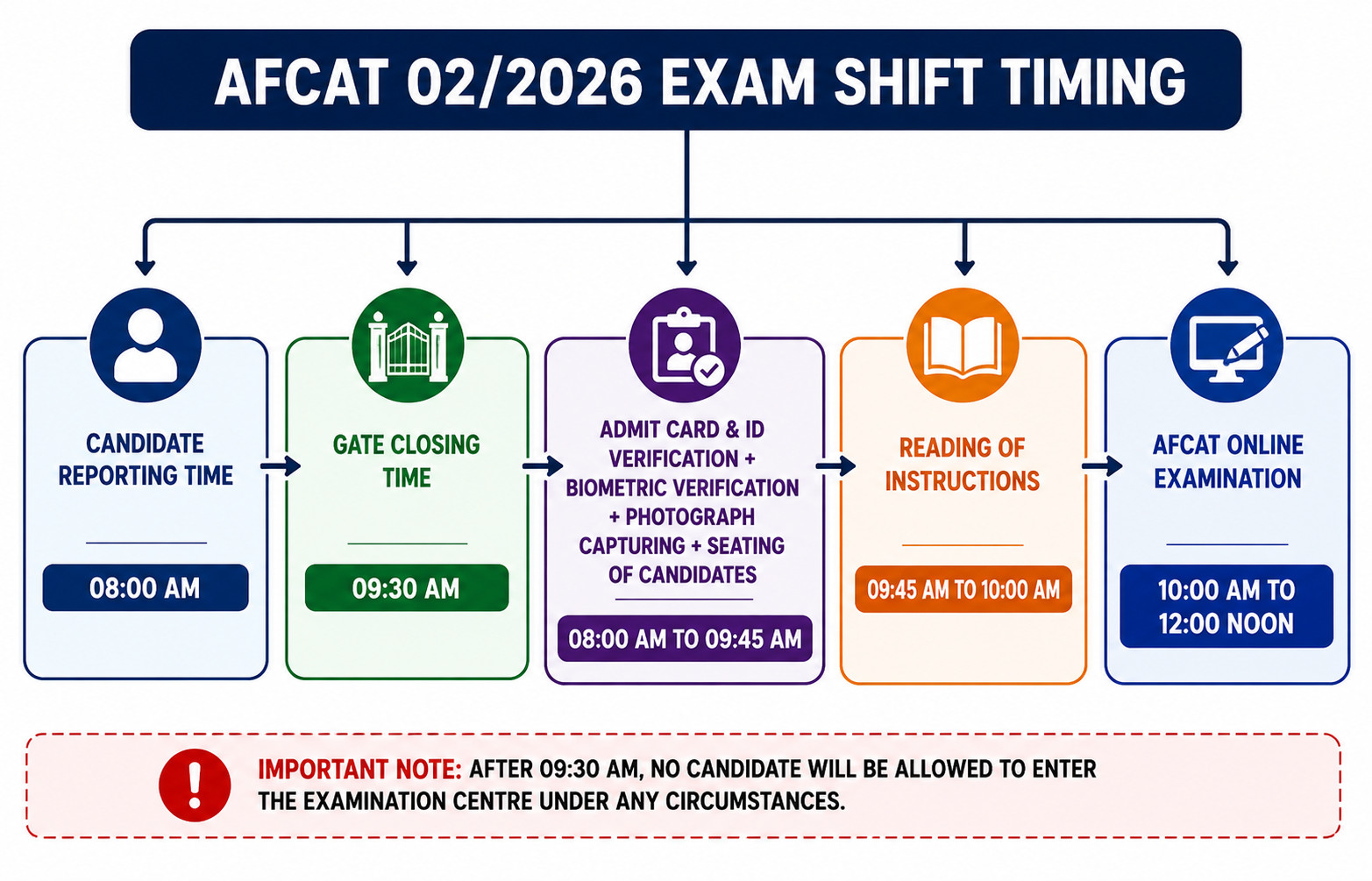 AFCAT 02/2026 EXAM SHIFT TIMING

CANDIDATE REPORTING TIME

08:00 AM

GATE CLOSING TIME

09:30 AM

ADMIT CARD & ID VERIFICATION + BIOMETRIC VERIFICATION + PHOTOGRAPH CAPTURING + SEATING OF CANDIDATES

08:00 AM TO 09:45 AM

READING OF INSTRUCTIONS

09:45 AM TO 10:00 AM

AFCAT ONLINE EXAMINATION

10:00 AM TO 12:00 NOON

IMPORTANT NOTE: AFTER 09:30 AM, NO CANDIDATE WILL BE ALLOWED TO ENTER THE EXAMINATION CENTRE UNDER ANY CIRCUMSTANCES.